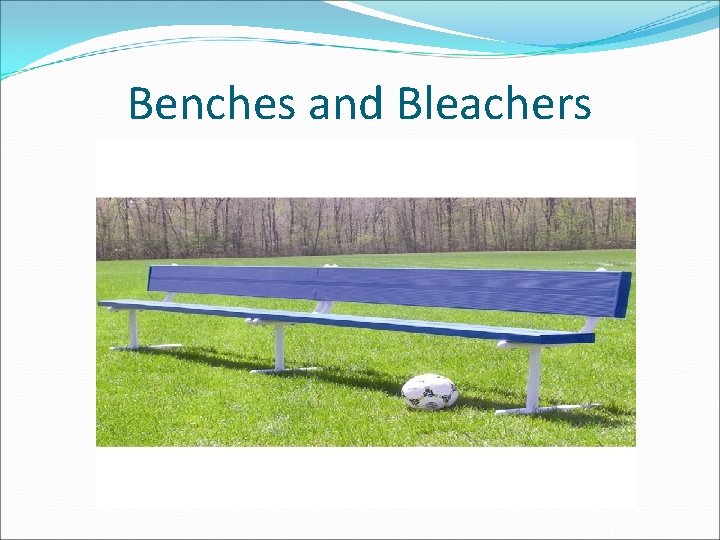 Benches and Bleachers